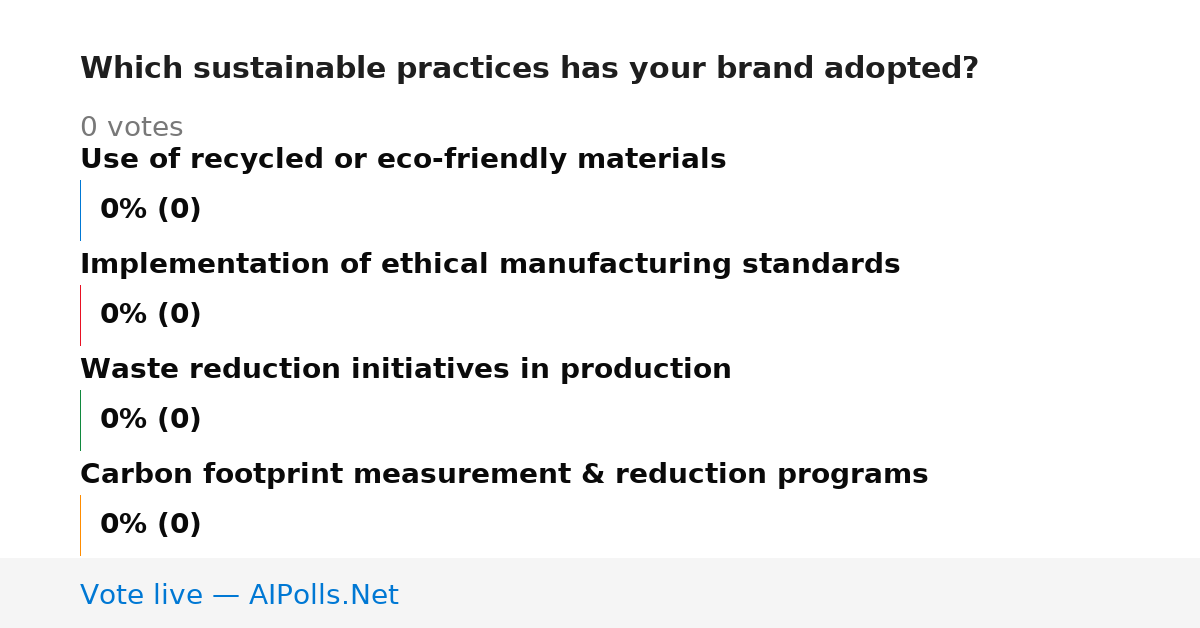 Which sustainable practices has your brand adopted?

0 votes

Use of recycled or eco-friendly materials

0% (0)

Implementation of ethical manufacturing standards

0% (0)

Waste reduction initiatives in production

0% (0)

Carbon footprint measurement & reduction programs

0% (0)

Vote live — AIPolls.Net